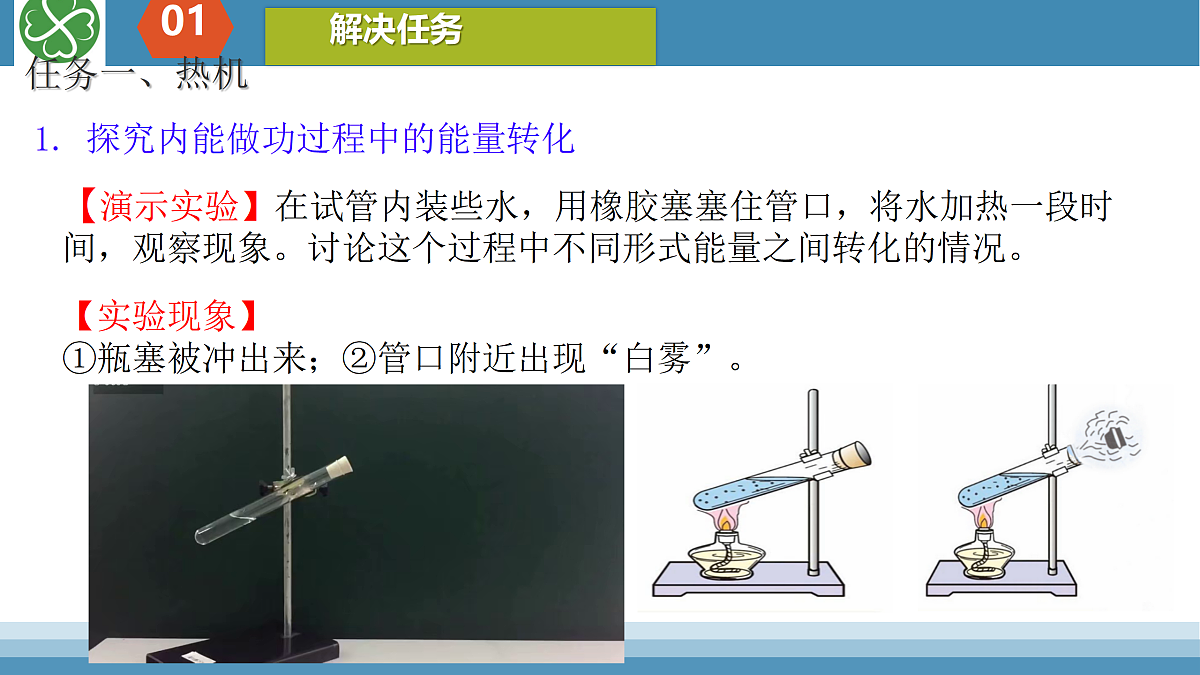 01

解决任务

任务一、热机

1. 探究内能做功过程中的能量转化

【演示实验】在试管内装些水，用橡胶塞塞住管口，将水加热一段时间，观察现象。讨论这个过程中不同形式能量之间转化的情况。

【实验现象】
①瓶塞被冲出来；②管口附近出现“白雾”。